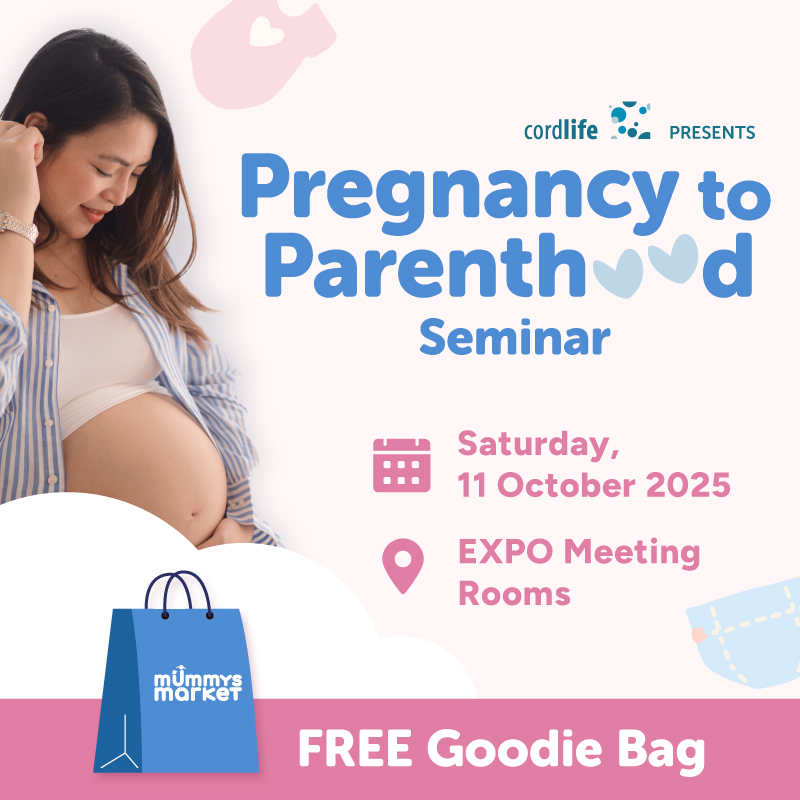 cordlife PRESENTS

Pregnancy to Parenthood Seminar

Saturday, 11 October 2025

EXPO Meeting Rooms

mummys market

FREE Goodie Bag